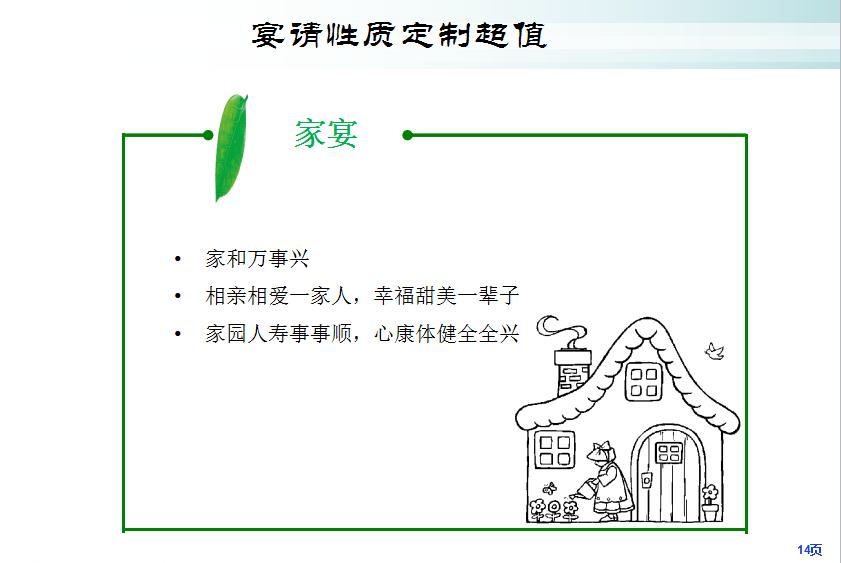 宴请性质定制超值

家宴

• 家和万事兴
• 相亲相爱一家人，幸福甜美一辈子
• 家园人寿事事顺，心康体健全全兴

14页